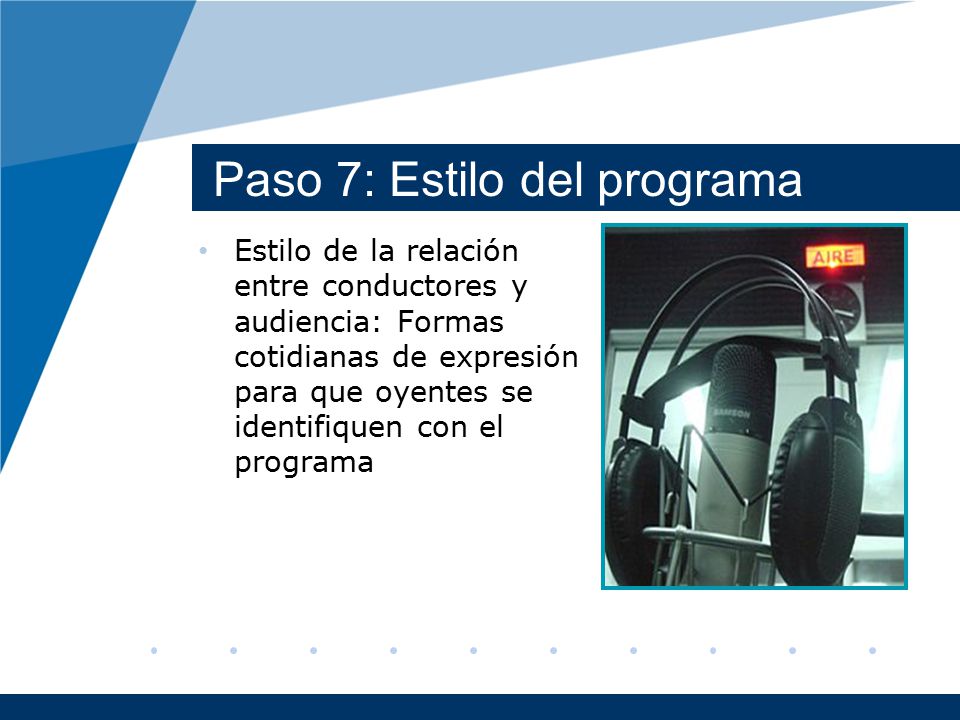 Paso 7: Estilo del programa

• Estilo de la relación entre conductores y audiencia: Formas cotidianas de expresión para que oyentes se identifiquen con el programa

AIRE

SAMSON